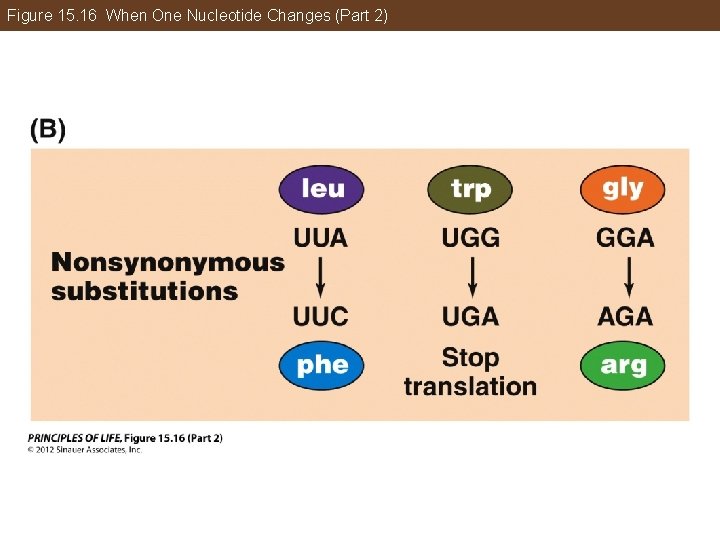 Figure 15.16 When One Nucleotide Changes (Part 2)

(B)

Nonsynonymous substitutions

leu
UUA
UUC
phe

trp
UGG
UGA
Stop translation

gly
GGA
AGA
arg

PRINCIPLES OF LIFE, Figure 15.16 (Part 2)
© 2012 Sinauer Associates, Inc.